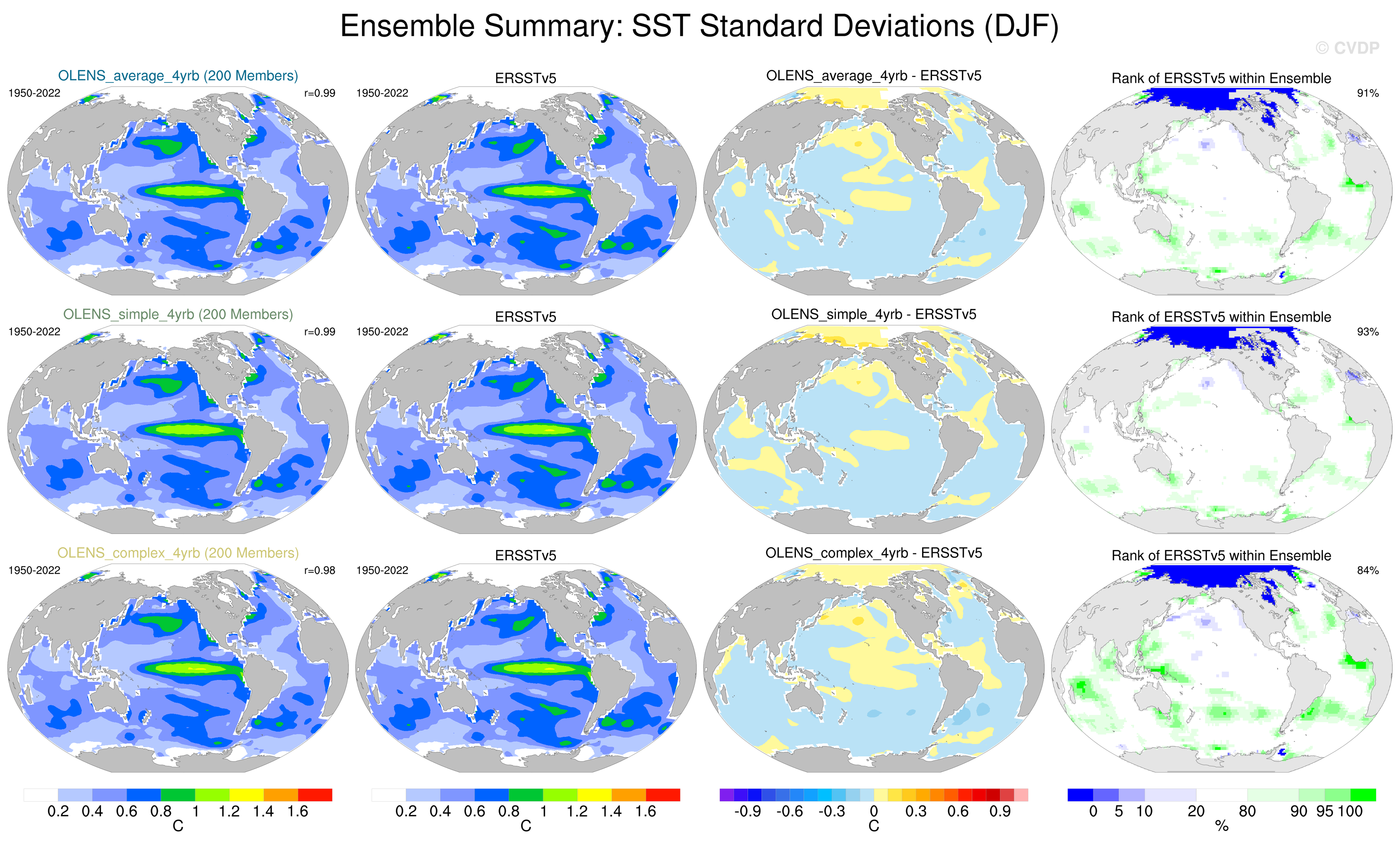 Ensemble Summary: SST Standard Deviations (DJF)

© CVDP

OLENS_average_4yrb (200 Members)
1950-2022
r=0.99

ERSSTv5
1950-2022

OLENS_average_4yrb - ERSSTv5

Rank of ERSSTv5 within Ensemble
91%

OLENS_simple_4yrb (200 Members)
1950-2022
r=0.99

ERSSTv5
1950-2022

OLENS_simple_4yrb - ERSSTv5

Rank of ERSSTv5 within Ensemble
93%

OLENS_complex_4yrb (200 Members)
1950-2022
r=0.98

ERSSTv5
1950-2022

OLENS_complex_4yrb - ERSSTv5

Rank of ERSSTv5 within Ensemble
84%

0.2 0.4 0.6 0.8 1 1.2 1.4 1.6
C

0.2 0.4 0.6 0.8 1 1.2 1.4 1.6
C

-0.9 -0.6 -0.3 0 0.3 0.6 0.9
C

0 5 10 20 80 90 95 100
%